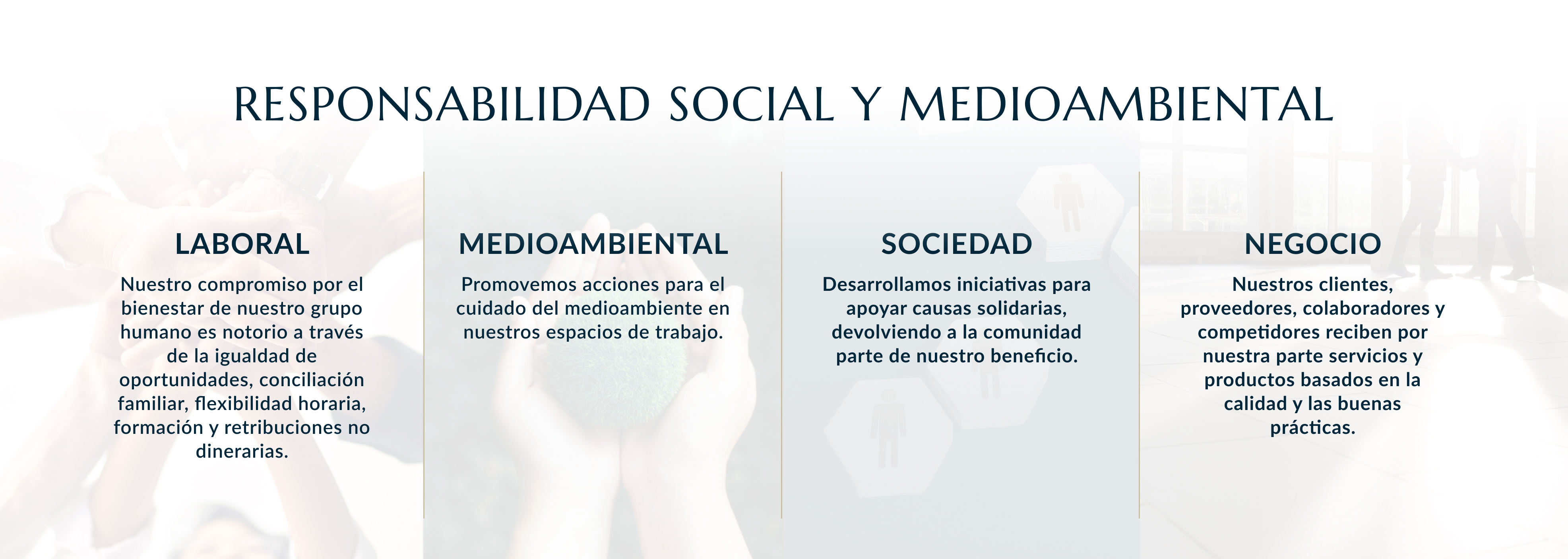 RESPONSABILIDAD SOCIAL Y MEDIOAMBIENTAL

LABORAL

Nuestro compromiso por el bienestar de nuestro grupo humano es notorio a través de la igualdad de oportunidades, conciliación familiar, flexibilidad horaria, formación y retribuciones no dinerarias.

MEDIOAMBIENTAL

Promovemos acciones para el cuidado del medioambiente en nuestros espacios de trabajo.

SOCIEDAD

Desarrollamos iniciativas para apoyar causas solidarias, devolviendo a la comunidad parte de nuestro beneficio.

NEGOCIO

Nuestros clientes, proveedores, colaboradores y competidores reciben por nuestra parte servicios y productos basados en la calidad y las buenas prácticas.